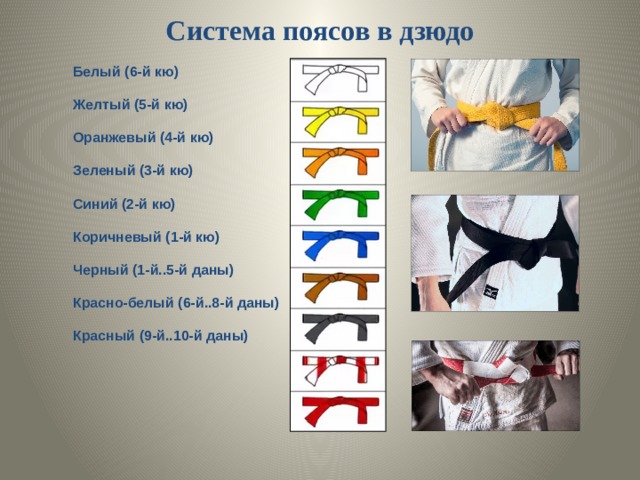 Система поясов в дзюдо

Белый (6-й кю)

Желтый (5-й кю)

Оранжевый (4-й кю)

Зеленый (3-й кю)

Синий (2-й кю)

Коричневый (1-й кю)

Черный (1-й..5-й даны)

Красно-белый (6-й..8-й даны)

Красный (9-й..10-й даны)